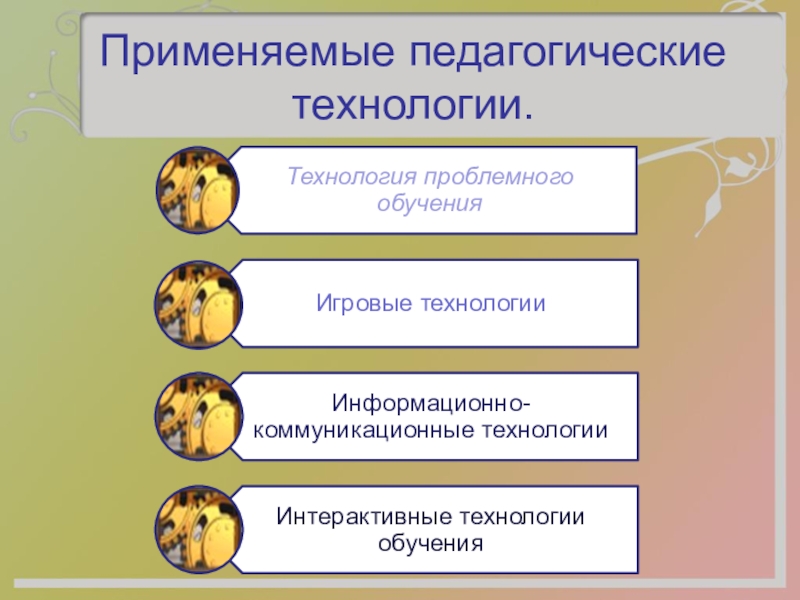 Применяемые педагогические технологии.

Технология проблемного обучения

Игровые технологии

Информационно-коммуникационные технологии

Интерактивные технологии обучения